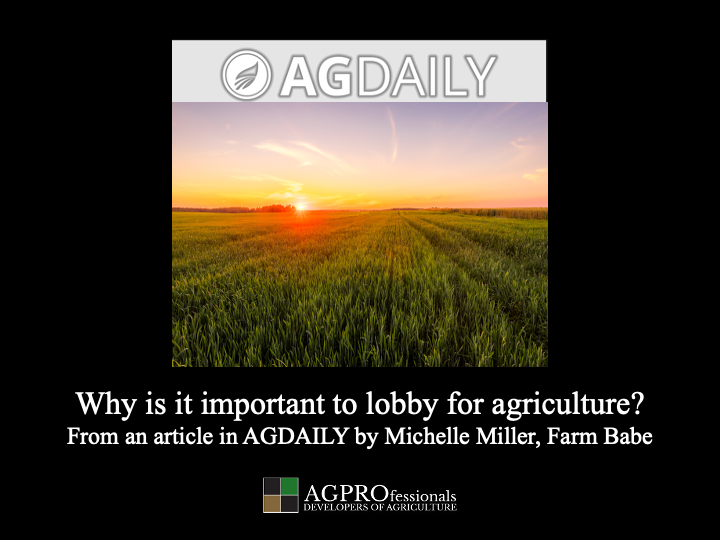 AGDAILY

Why is it important to lobby for agriculture?
From an article in AGDAILY by Michelle Miller, Farm Babe

AGPROfessionals
DEVELOPERS OF AGRICULTURE